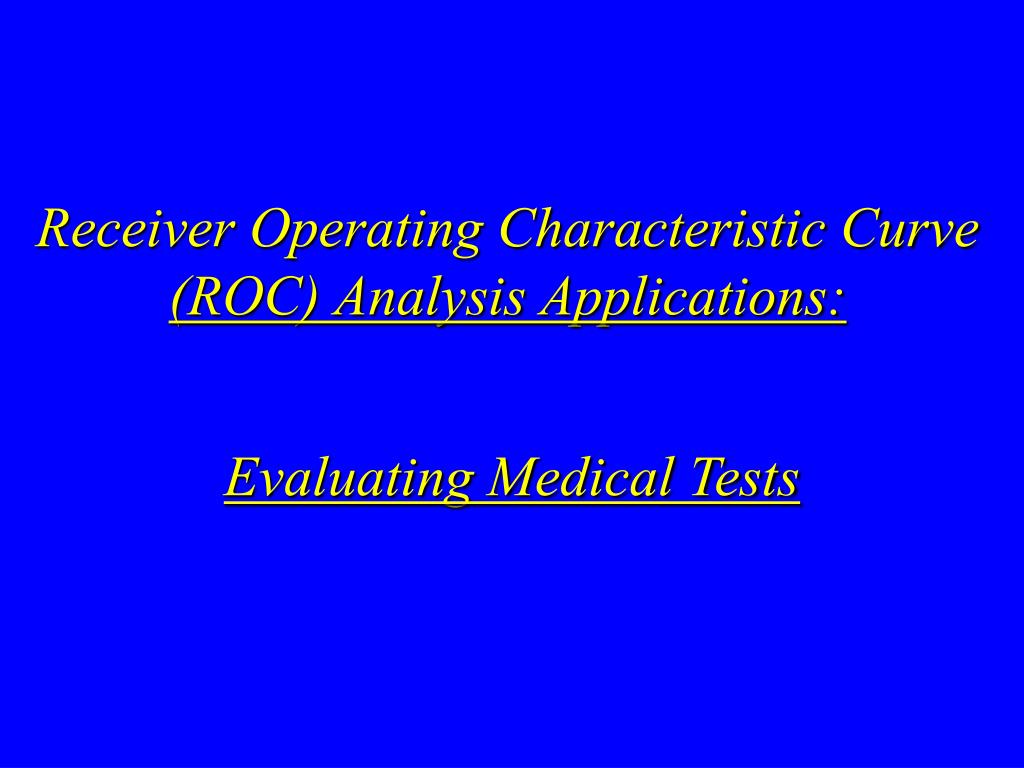 Receiver Operating Characteristic Curve (ROC) Analysis Applications:

Evaluating Medical Tests